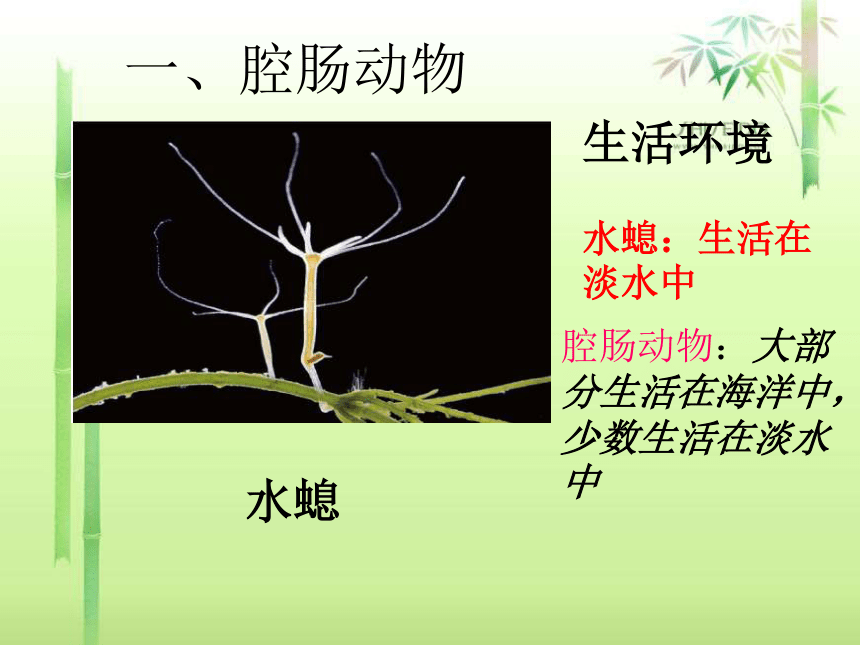 一、腔肠动物

生活环境

水螅：生活在淡水中

腔肠动物：大部分生活在海洋中，少数生活在淡水中

水螅